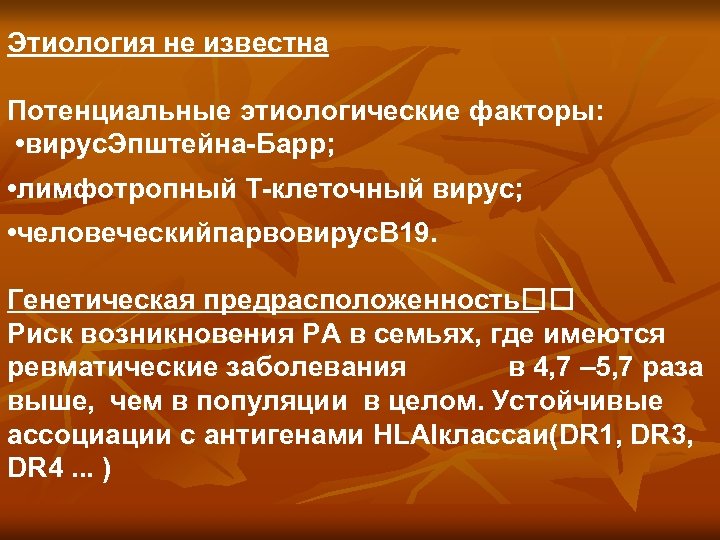 Этиология не известна

Потенциальные этиологические факторы:
•вирусЭпштейна-Барр;

•лимфотропный Т-клеточный вирус;

•человеческийпарвовирусВ19.

Генетическая предрасположенность□□
Риск возникновения РА в семьях, где имеются ревматические заболевания в 4,7 –5,7 раза выше, чем в популяции в целом. Устойчивые ассоциации с антигенами HLAIклассаи(DR1, DR3, DR4 ... )